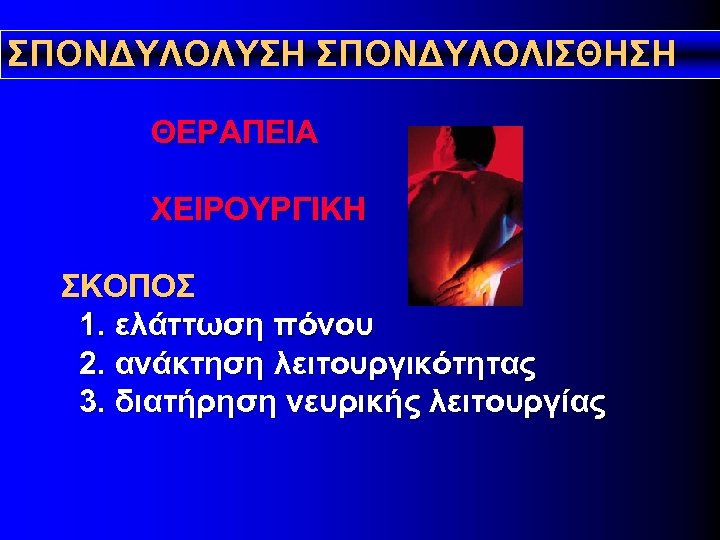 ΣΠΟΝΔΥΛΟΛΥΣΗ ΣΠΟΝΔΥΛΟΛΙΣΘΗΣΗ

ΘΕΡΑΠΕΙΑ

ΧΕΙΡΟΥΡΓΙΚΗ

ΣΚΟΠΟΣ
1. ελάττωση πόνου
2. ανάκτηση λειτουργικότητας
3. διατήρηση νευρικής λειτουργίας